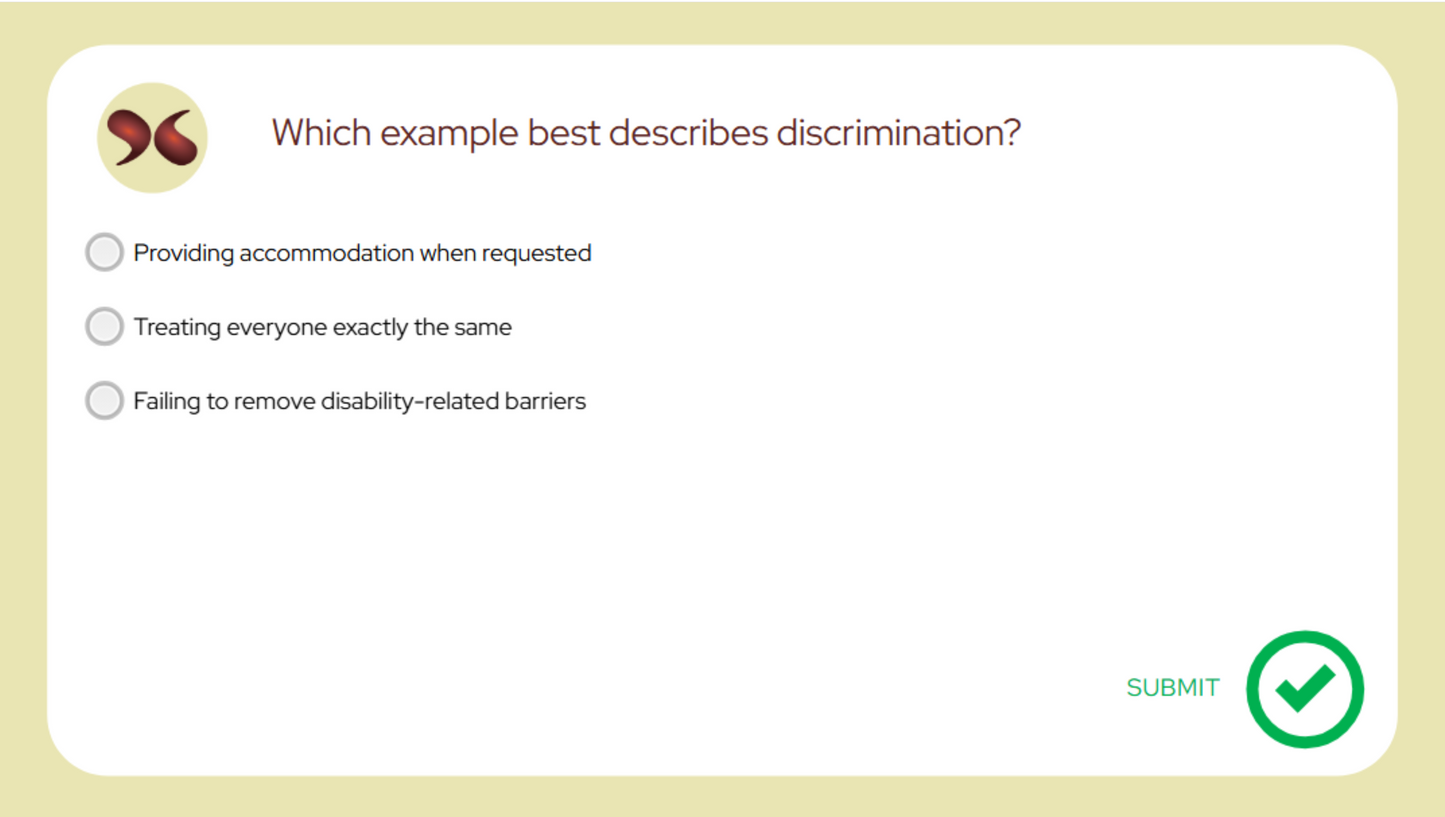 Which example best describes discrimination?

Providing accommodation when requested

Treating everyone exactly the same

Failing to remove disability-related barriers

SUBMIT